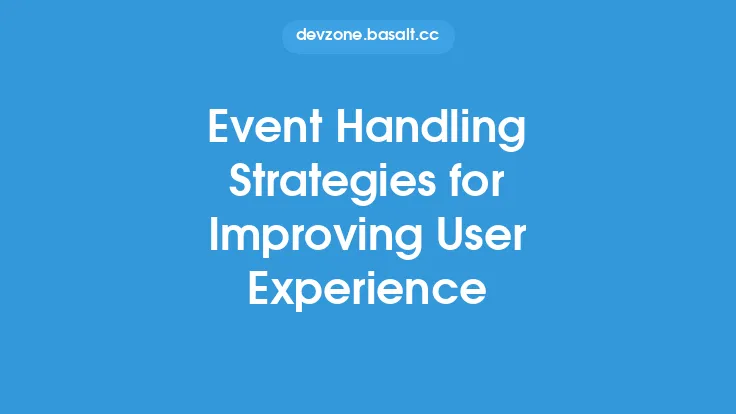 devzone.basalt.cc

Event Handling Strategies for Improving User Experience